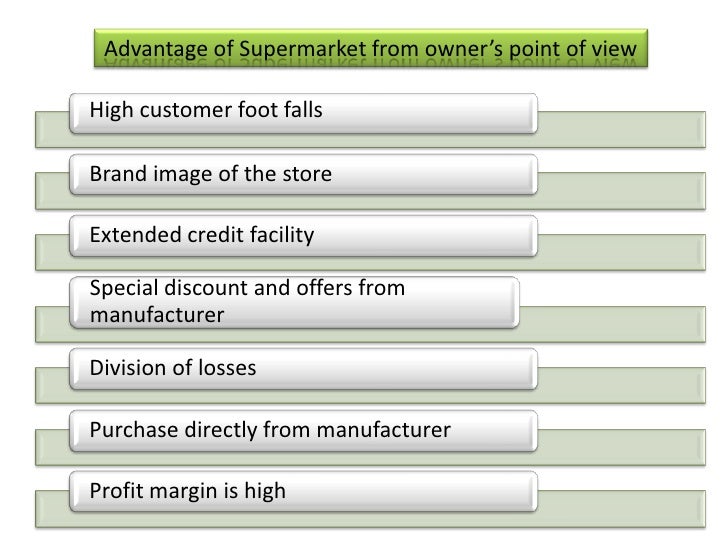 Advantage of Supermarket from owner's point of view

High customer foot falls

Brand image of the store

Extended credit facility

Special discount and offers from manufacturer

Division of losses

Purchase directly from manufacturer

Profit margin is high